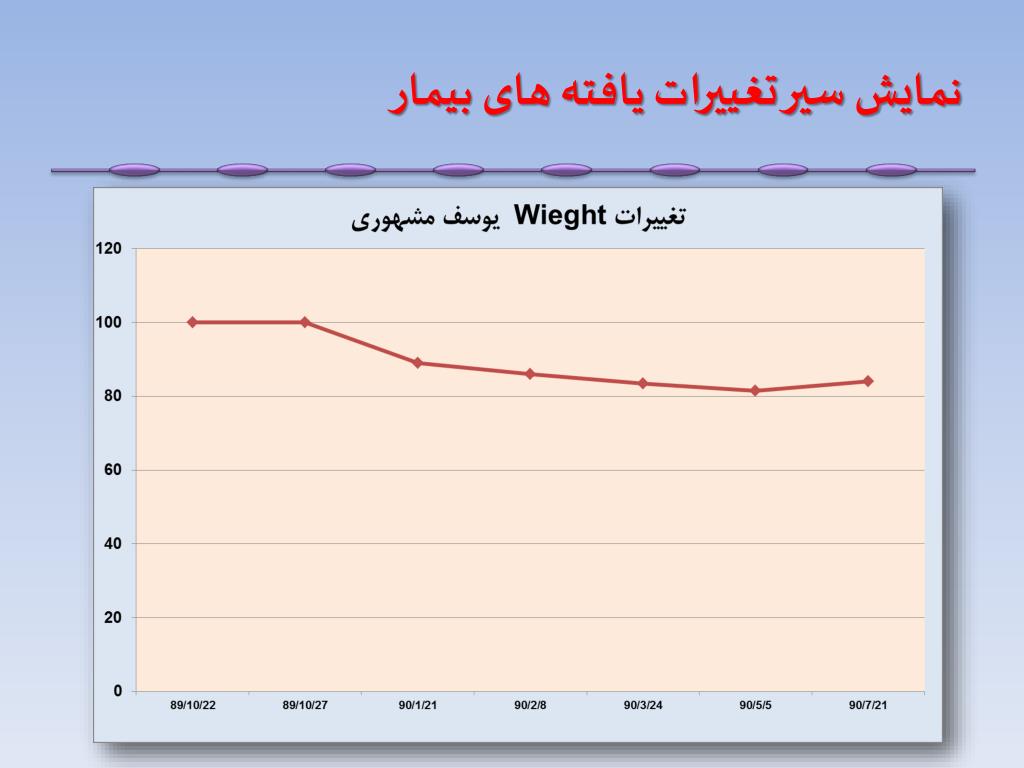 نمایش سیرتغییرات یافته های بیمار

تغییرات Wieght یوسف مشهوری

120
100
80
60
40
20
0

89/10/22
89/10/27
90/1/21
90/2/8
90/3/24
90/5/5
90/7/21